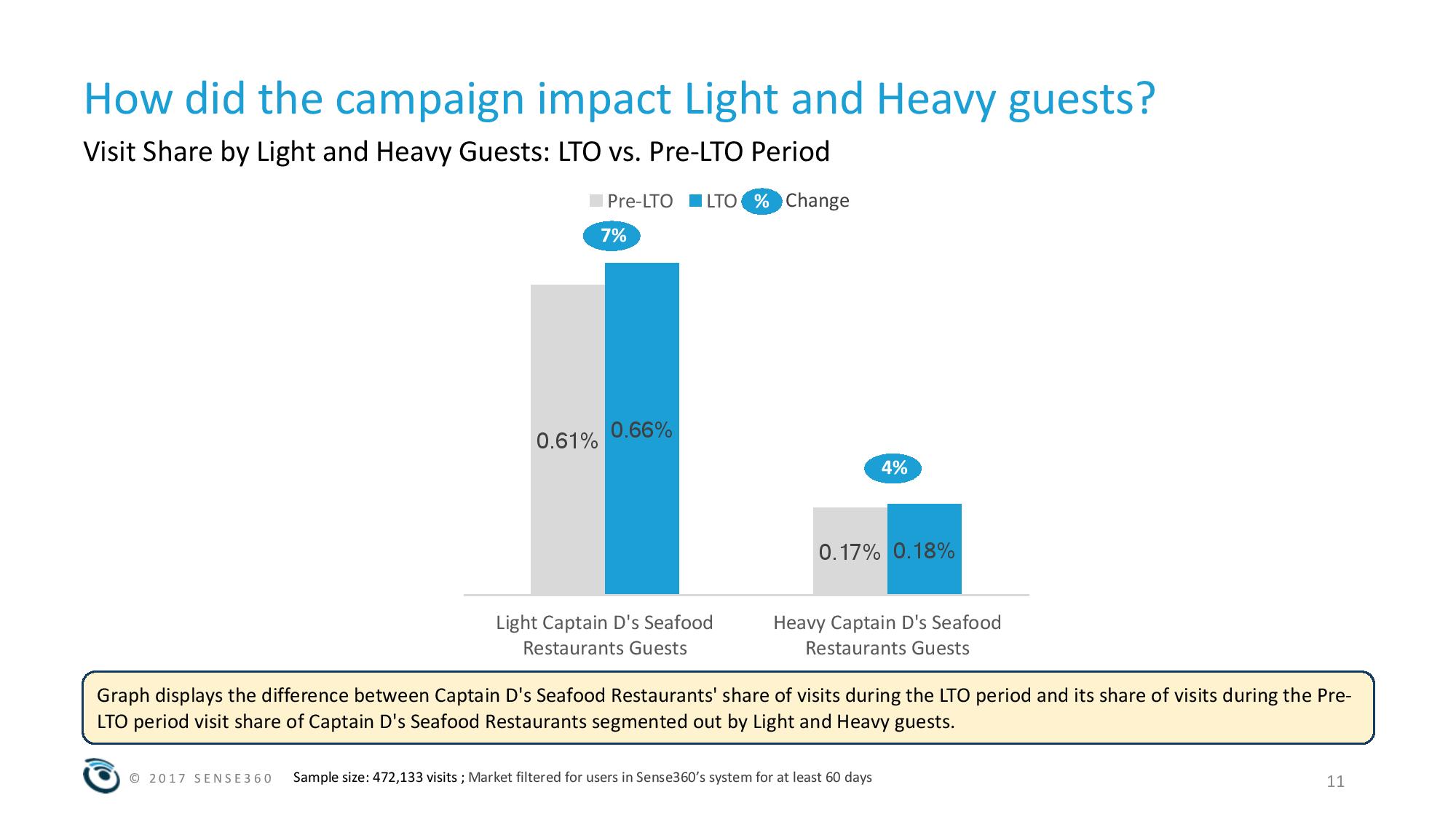 How did the campaign impact Light and Heavy guests?

Visit Share by Light and Heavy Guests: LTO vs. Pre-LTO Period

Pre-LTO LTO % Change

7%

0.61% 0.66%

4%

0.17% 0.18%

Light Captain D's Seafood Restaurants Guests

Heavy Captain D's Seafood Restaurants Guests

Graph displays the difference between Captain D's Seafood Restaurants' share of visits during the LTO period and its share of visits during the Pre-LTO period visit share of Captain D's Seafood Restaurants segmented out by Light and Heavy guests.

© 2017 SENSE360 Sample size: 472,133 visits ; Market filtered for users in Sense360's system for at least 60 days

11